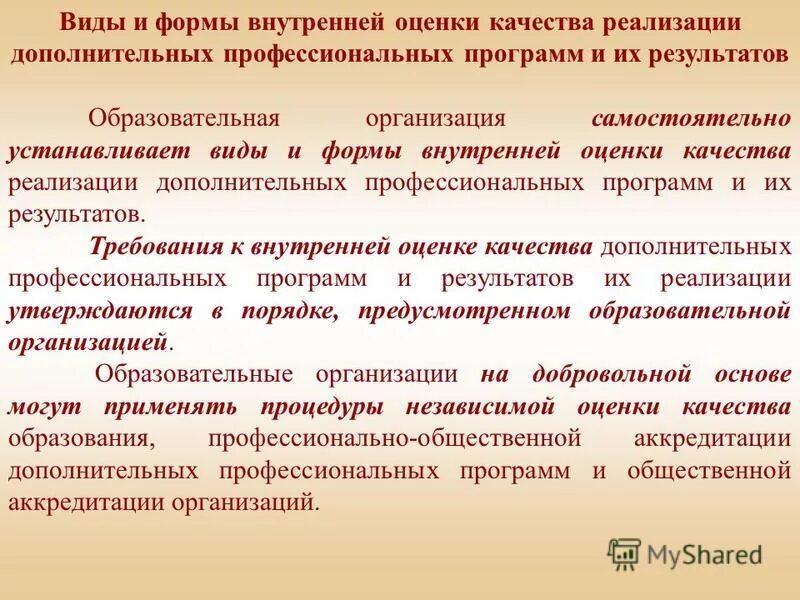 Виды и формы внутренней оценки качества реализации дополнительных профессиональных программ и их результатов

Образовательная организация самостоятельно устанавливает виды и формы внутренней оценки качества реализации дополнительных профессиональных программ и их результатов.

Требования к внутренней оценке качества дополнительных профессиональных программ и результатов их реализации утверждаются в порядке, предусмотренном образовательной организацией.

Образовательные организации на добровольной основе могут применять процедуры независимой оценки качества образования, профессионально-общественной аккредитации дополнительных профессиональных программ и общественной аккредитации организаций.

MyShared